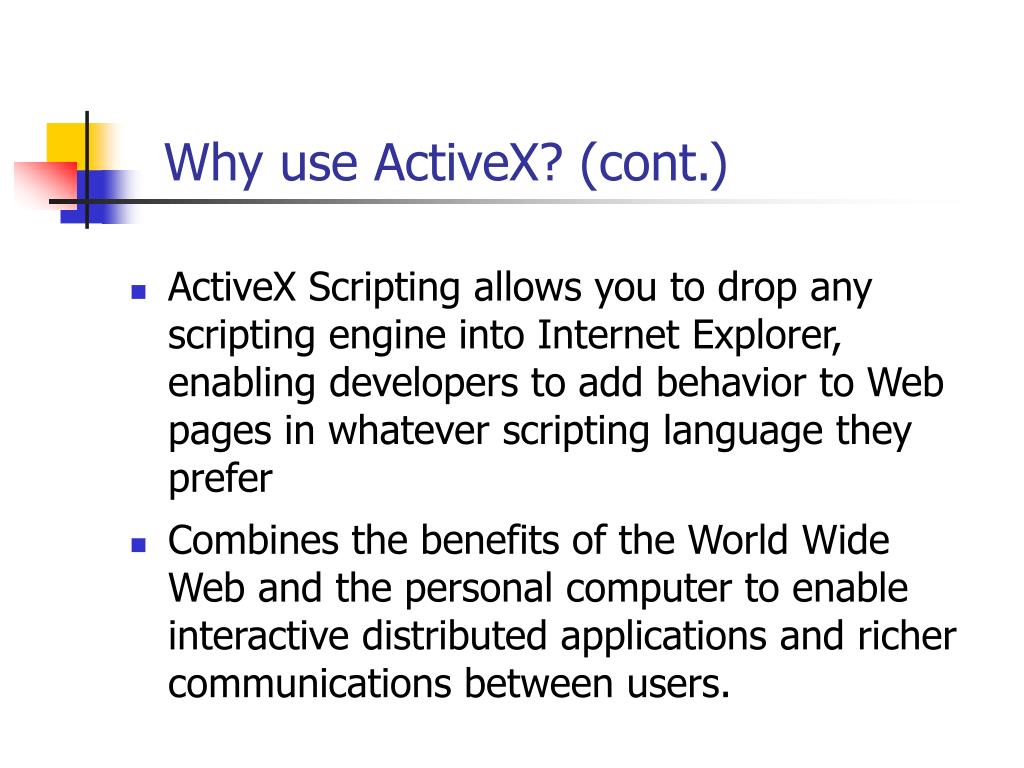 Why use ActiveX? (cont.)

- ActiveX Scripting allows you to drop any scripting engine into Internet Explorer, enabling developers to add behavior to Web pages in whatever scripting language they prefer
- Combines the benefits of the World Wide Web and the personal computer to enable interactive distributed applications and richer communications between users.